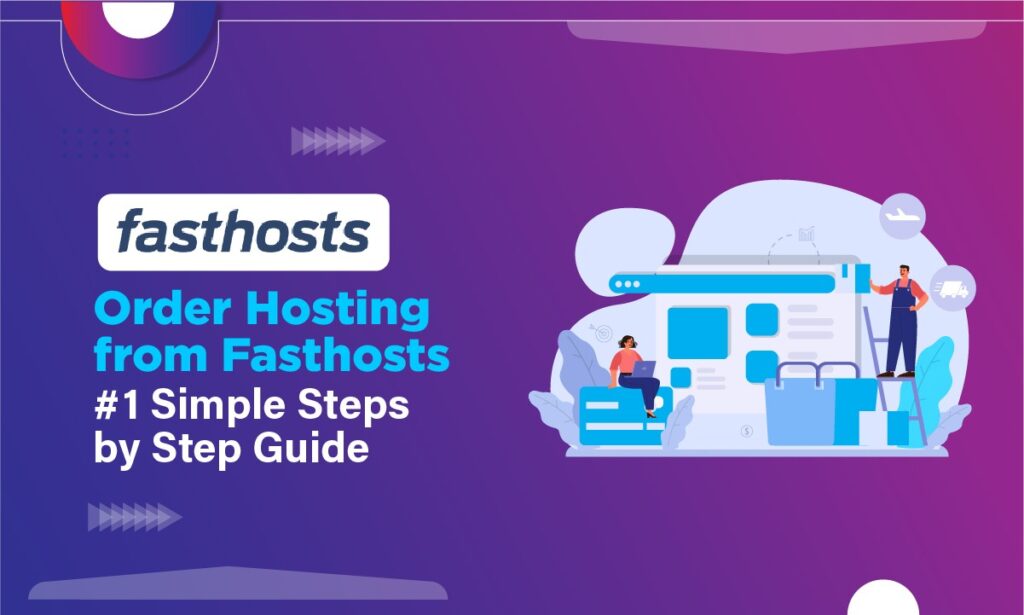 fasthosts

Order Hosting from Fasthosts

#1 Simple Steps by Step Guide